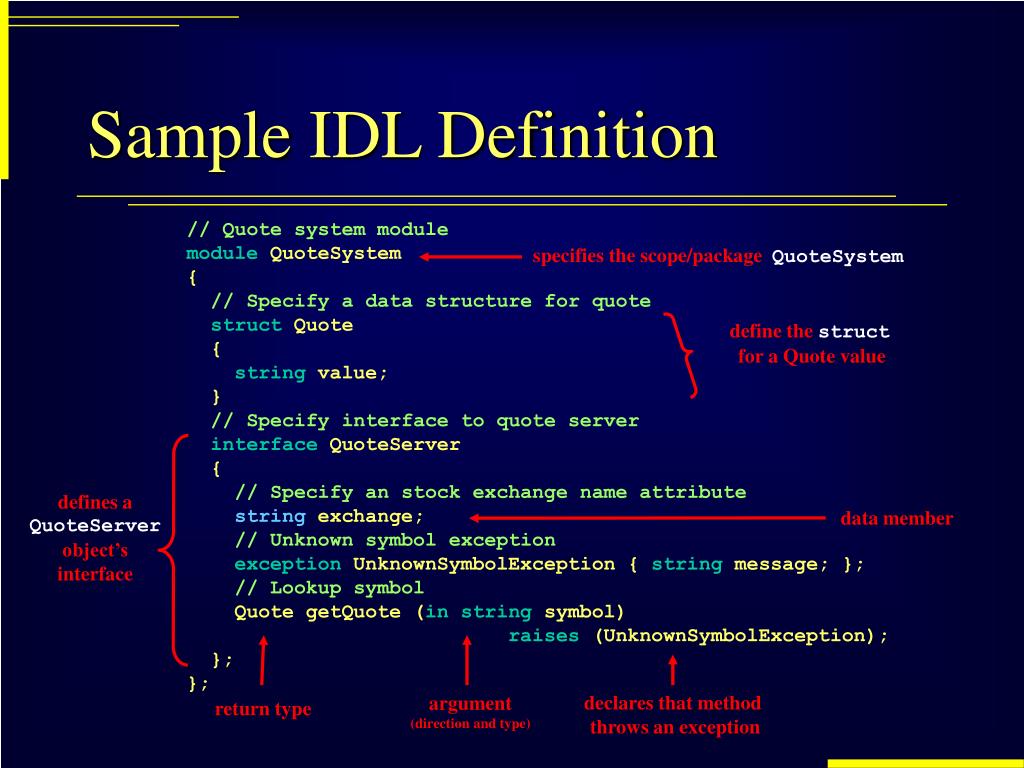 Sample IDL Definition

// Quote system module
module QuoteSystem
{
  // Specify a data structure for quote
  struct Quote
  {
    string value;
  }
  // Specify interface to quote server
  interface QuoteServer
  {
    // Specify an stock exchange name attribute
    string exchange;
    // Unknown symbol exception
    exception UnknownSymbolException { string message; };
    // Lookup symbol
    Quote getQuote (in string symbol)
                        raises (UnknownSymbolException);
  };
};

specifies the scope/package QuoteSystem

define the struct for a Quote value

defines a QuoteServer object's interface

data member

return type

argument (direction and type)

declares that method throws an exception